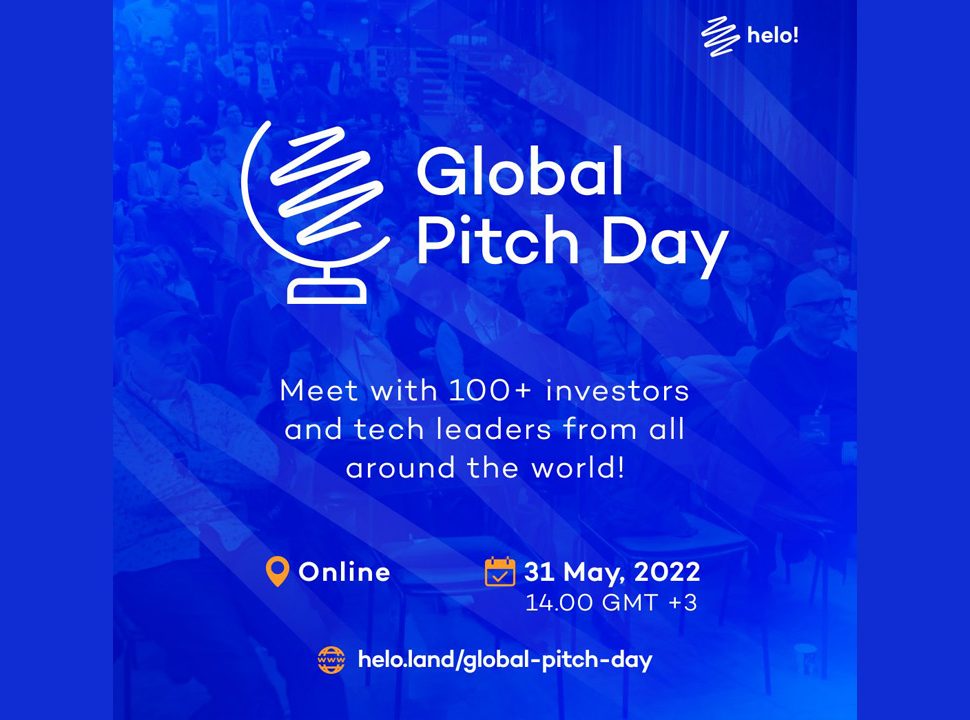 helo!

Global Pitch Day

Meet with 100+ investors and tech leaders from all around the world!

Online

31 May, 2022
14.00 GMT +3

www

helo.land/global-pitch-day